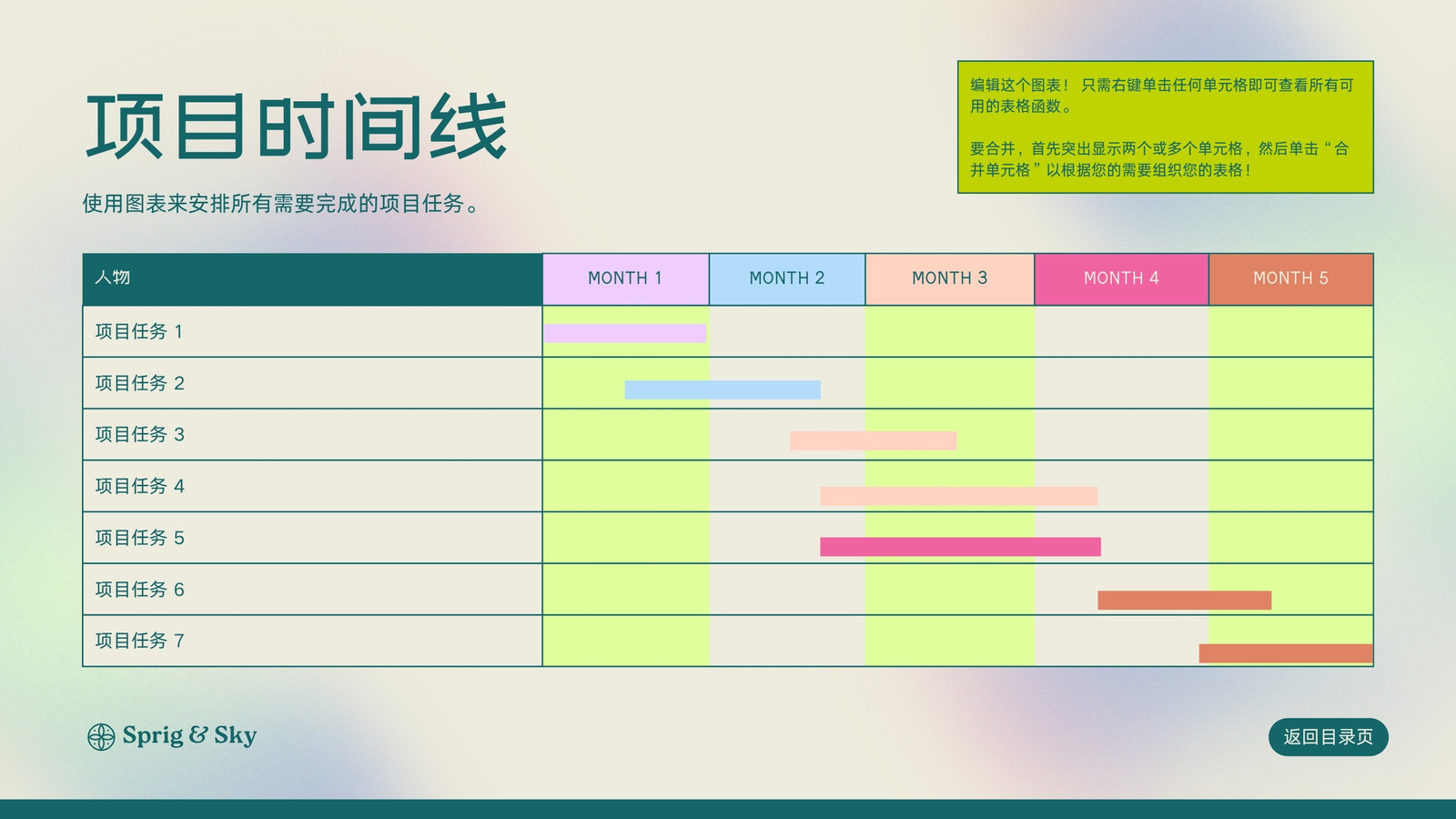 项目时间线

使用图表来安排所有需要完成的项目任务。

编辑这个图表！ 只需右键单击任何单元格即可查看所有可用的表格函数。

要合并，首先突出显示两个或多个单元格，然后单击“合并单元格”以根据您的需要组织您的表格！

| 人物 | MONTH 1 | MONTH 2 | MONTH 3 | MONTH 4 | MONTH 5 |
|---|---|---|---|---|---|
| 项目任务 1 | | | | | |
| 项目任务 2 | | | | | |
| 项目任务 3 | | | | | |
| 项目任务 4 | | | | | |
| 项目任务 5 | | | | | |
| 项目任务 6 | | | | | |
| 项目任务 7 | | | | | |

Sprig & Sky

返回目录页